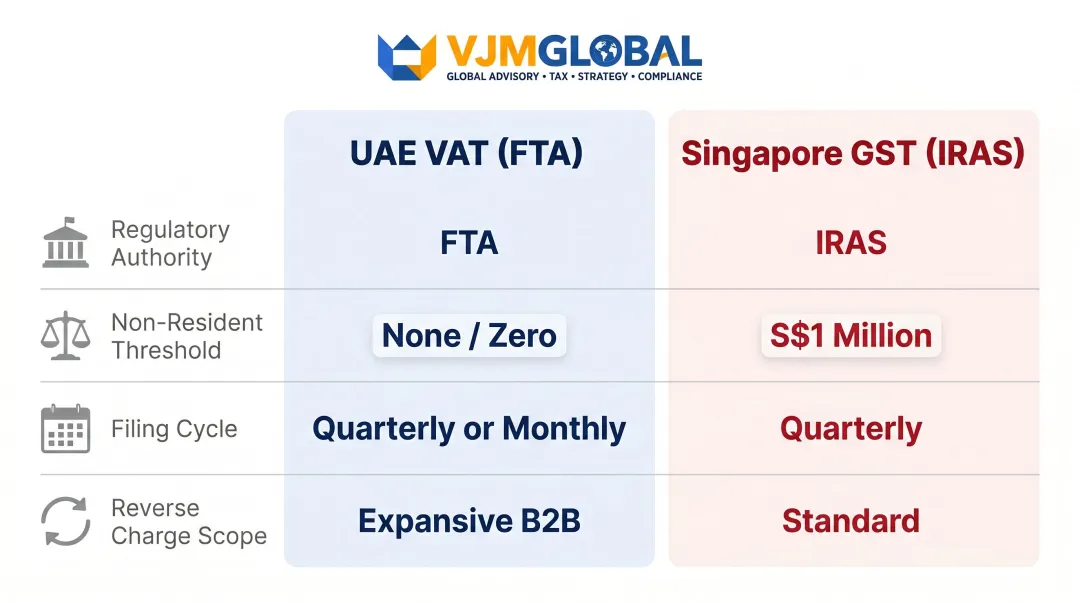 VJMGLOBAL
GLOBAL ADVISORY • TAX • STRATEGY • COMPLIANCE

| | UAE VAT (FTA) | Singapore GST (IRAS) |
|---|---|---|
| Regulatory Authority | FTA | IRAS |
| Non-Resident Threshold | None / Zero | S$1 Million |
| Filing Cycle | Quarterly or Monthly | Quarterly |
| Reverse Charge Scope | Expansive B2B | Standard |